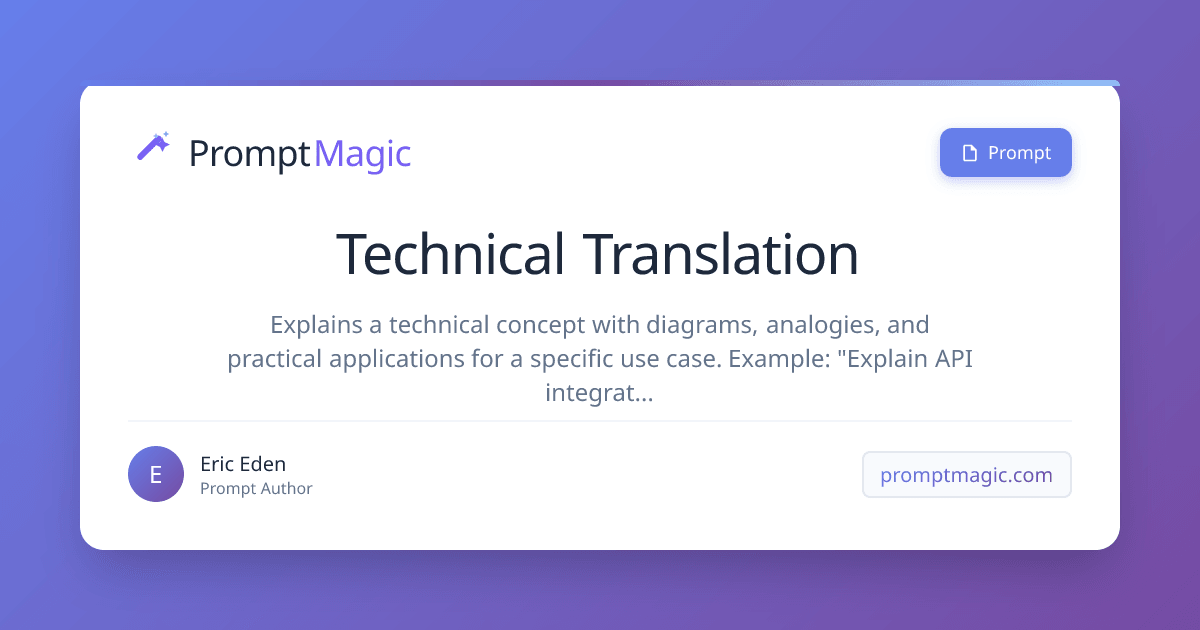 PromptMagic

Prompt

Technical Translation

Explains a technical concept with diagrams, analogies, and practical applications for a specific use case. Example: "Explain API integrat...

E

Eric Eden
Prompt Author

promptmagic.com